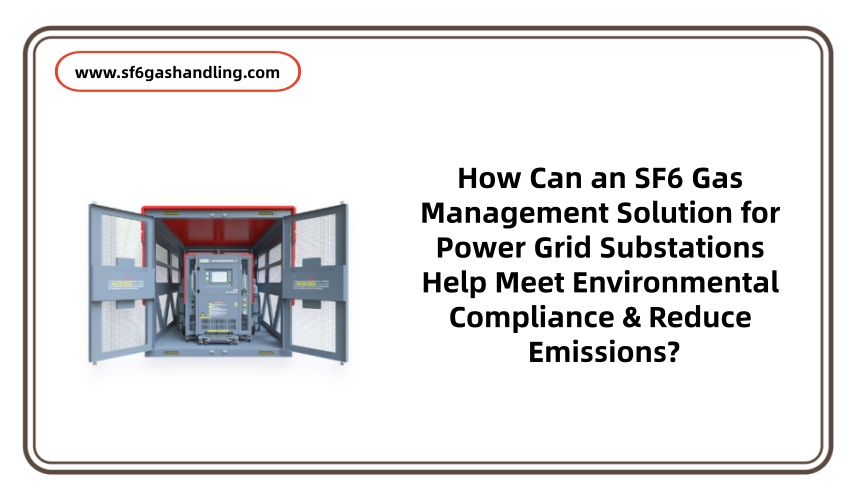 www.sf6gashandling.com

How Can an SF6 Gas Management Solution for Power Grid Substations Help Meet Environmental Compliance & Reduce Emissions?